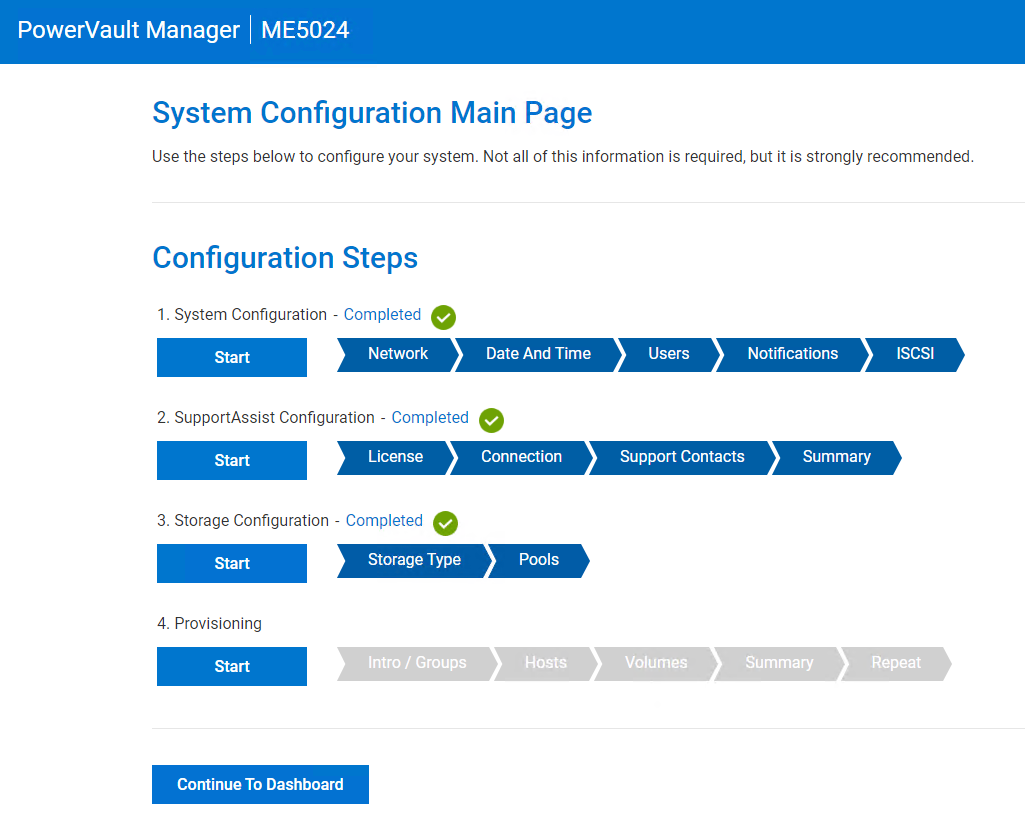 PowerVault Manager | ME5024

System Configuration Main Page

Use the steps below to configure your system. Not all of this information is required, but it is strongly recommended.

Configuration Steps

1. System Configuration - Completed

Start

Network
Date And Time
Users
Notifications
ISCSI

2. SupportAssist Configuration - Completed

Start

License
Connection
Support Contacts
Summary

3. Storage Configuration - Completed

Start

Storage Type
Pools

4. Provisioning

Start

Intro / Groups
Hosts
Volumes
Summary
Repeat

Continue To Dashboard